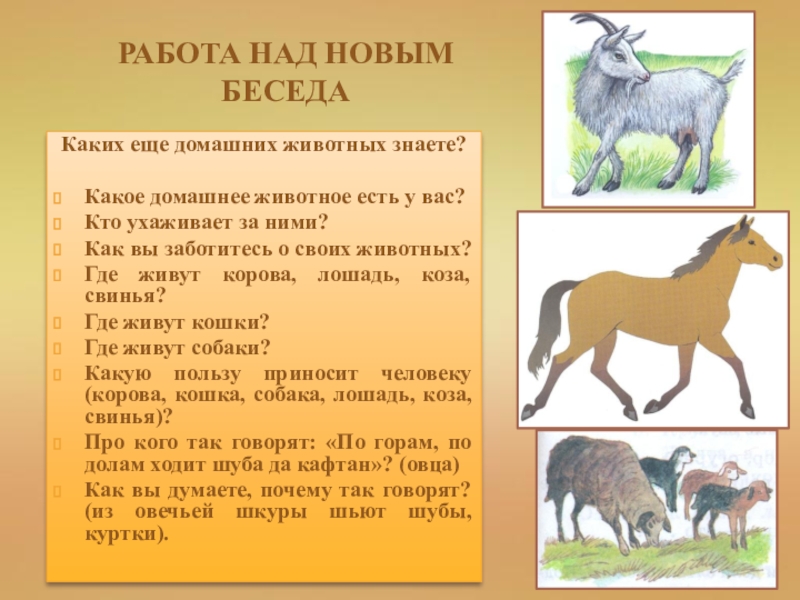 РАБОТА НАД НОВЫМ
БЕСЕДА

Каких еще домашних животных знаете?

Какое домашнее животное есть у вас?
Кто ухаживает за ними?
Как вы заботитесь о своих животных?
Где живут корова, лошадь, коза, свинья?
Где живут кошки?
Где живут собаки?
Какую пользу приносит человеку (корова, кошка, собака, лошадь, коза, свинья)?
Про кого так говорят: «По горам, по долам ходит шуба да кафтан»? (овца)
Как вы думаете, почему так говорят? (из овечьей шкуры шьют шубы, куртки).